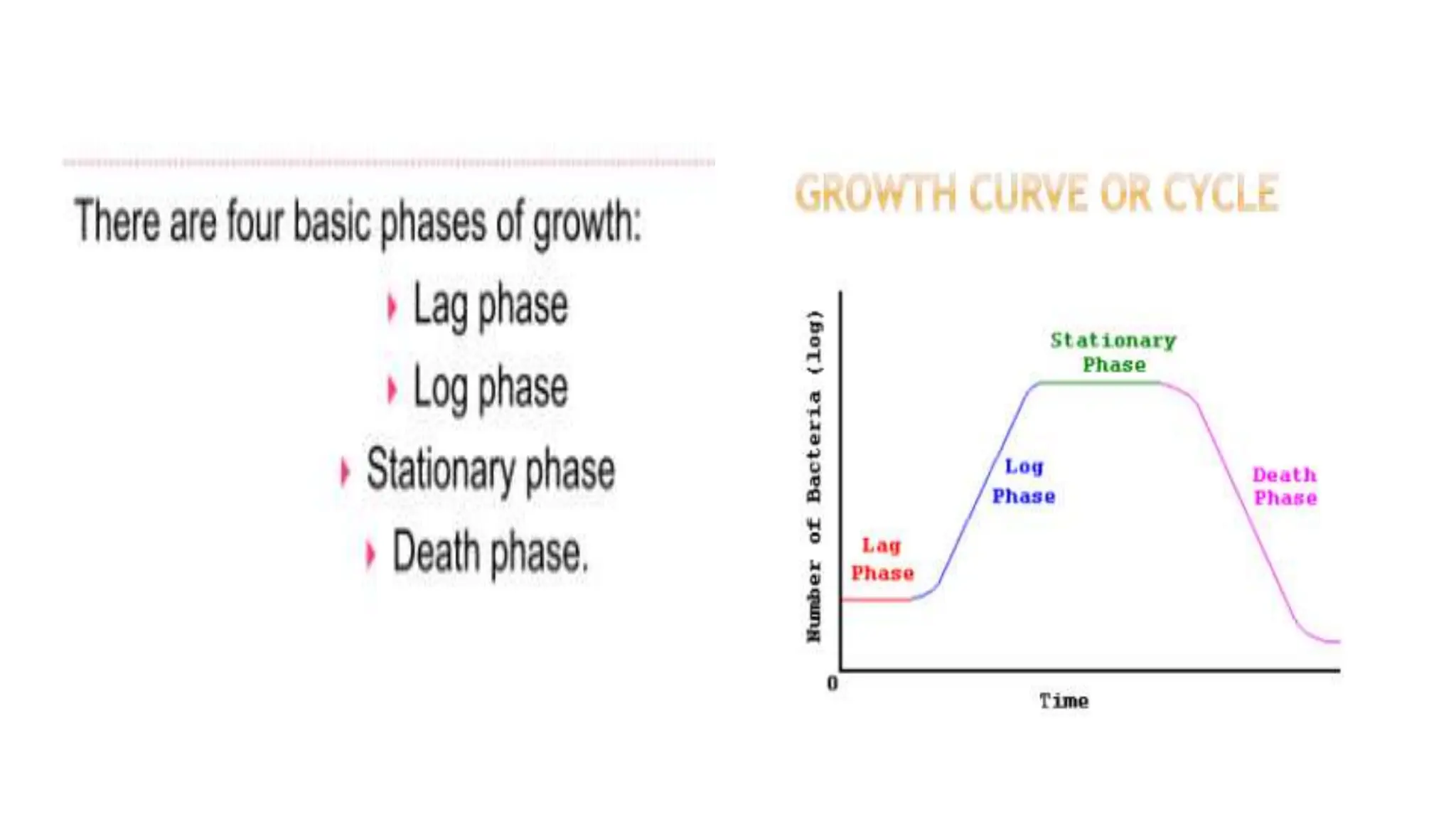 There are four basic phases of growth:

Lag phase

Log phase

Stationary phase

Death phase.

GROWTH CURVE OR CYCLE

Number of Bacteria (log)

Stationary Phase

Log Phase

Death Phase

Lag Phase

0

Time